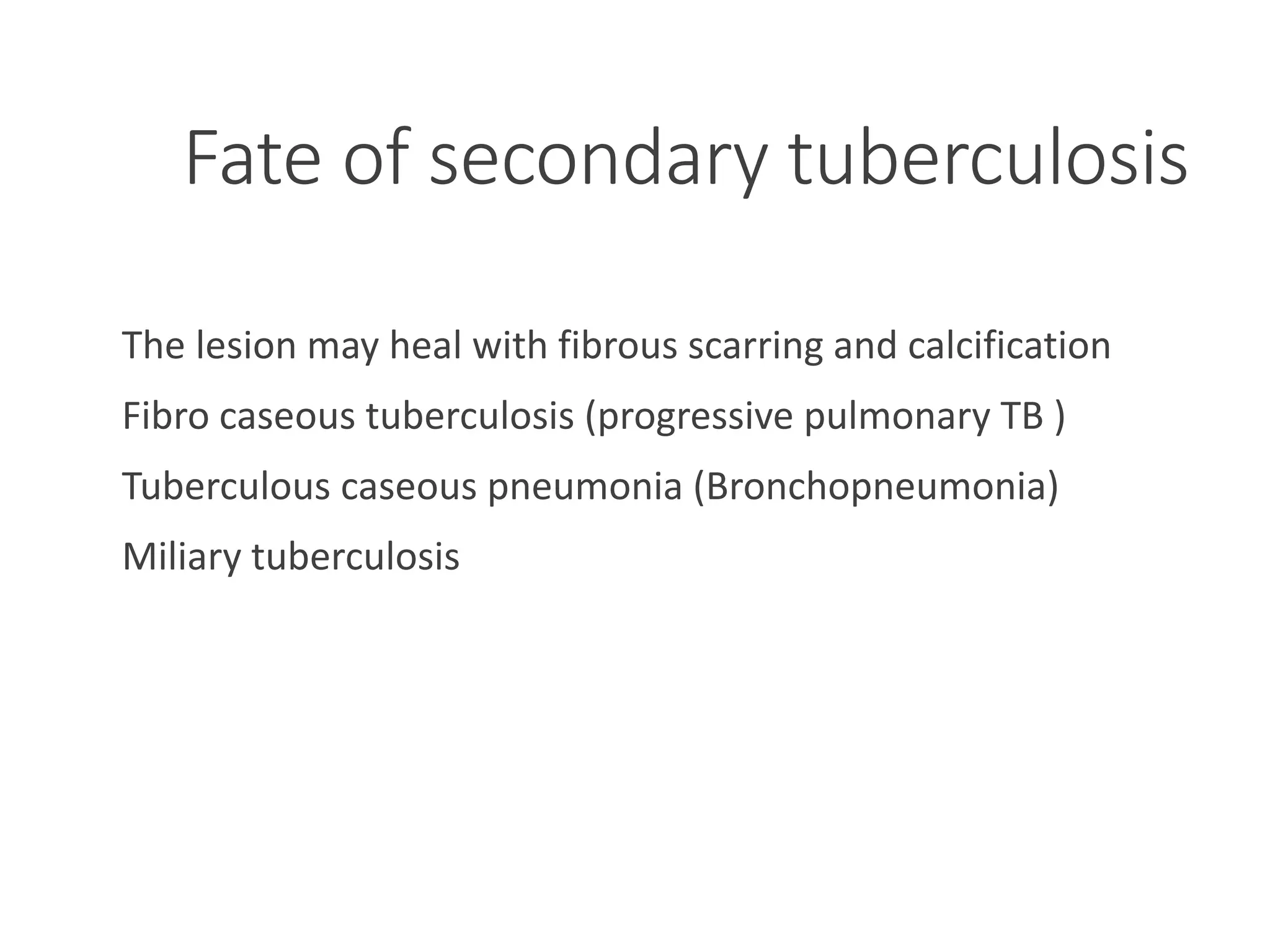 Fate of secondary tuberculosis

The lesion may heal with fibrous scarring and calcification

Fibro caseous tuberculosis (progressive pulmonary TB )

Tuberculous caseous pneumonia (Bronchopneumonia)

Miliary tuberculosis